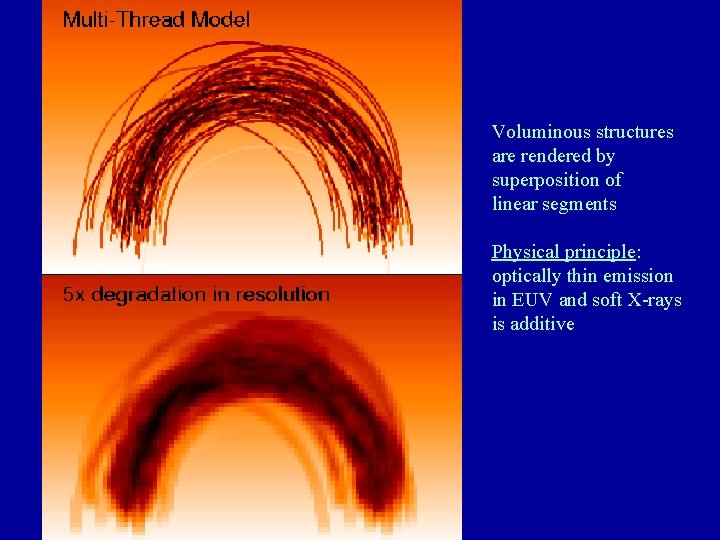 Multi-Thread Model

5x degradation in resolution

Voluminous structures are rendered by superposition of linear segments

Physical principle: optically thin emission in EUV and soft X-rays is additive